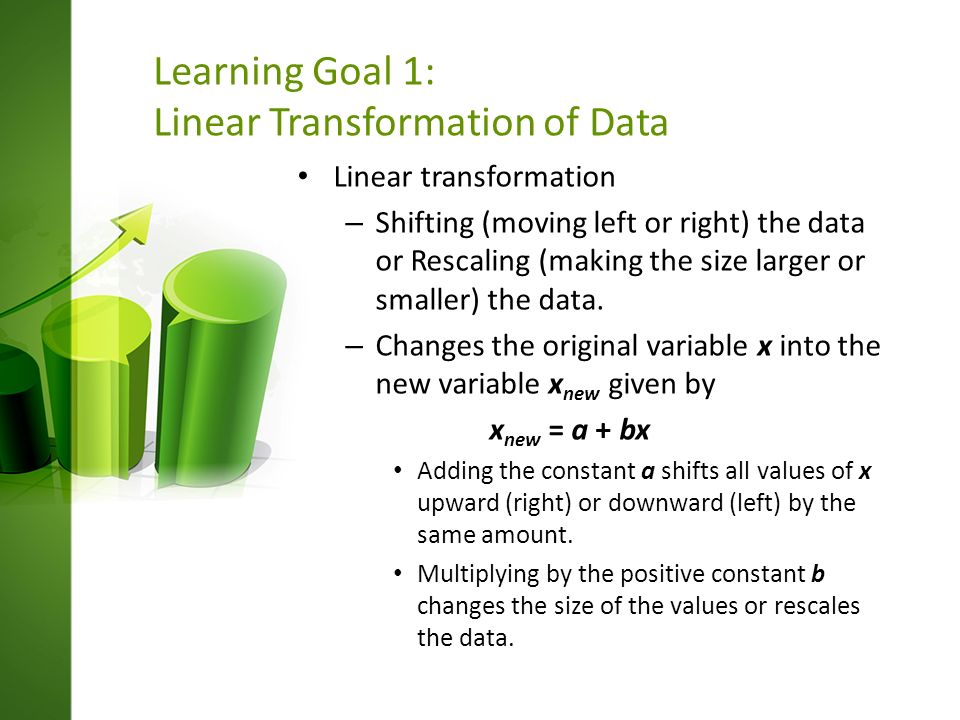 Learning Goal 1:
Linear Transformation of Data

• Linear transformation

– Shifting (moving left or right) the data or Rescaling (making the size larger or smaller) the data.

– Changes the original variable $x$ into the new variable $x_{new}$ given by

$x_{new} = a + bx$

• Adding the constant $a$ shifts all values of $x$ upward (right) or downward (left) by the same amount.

• Multiplying by the positive constant $b$ changes the size of the values or rescales the data.